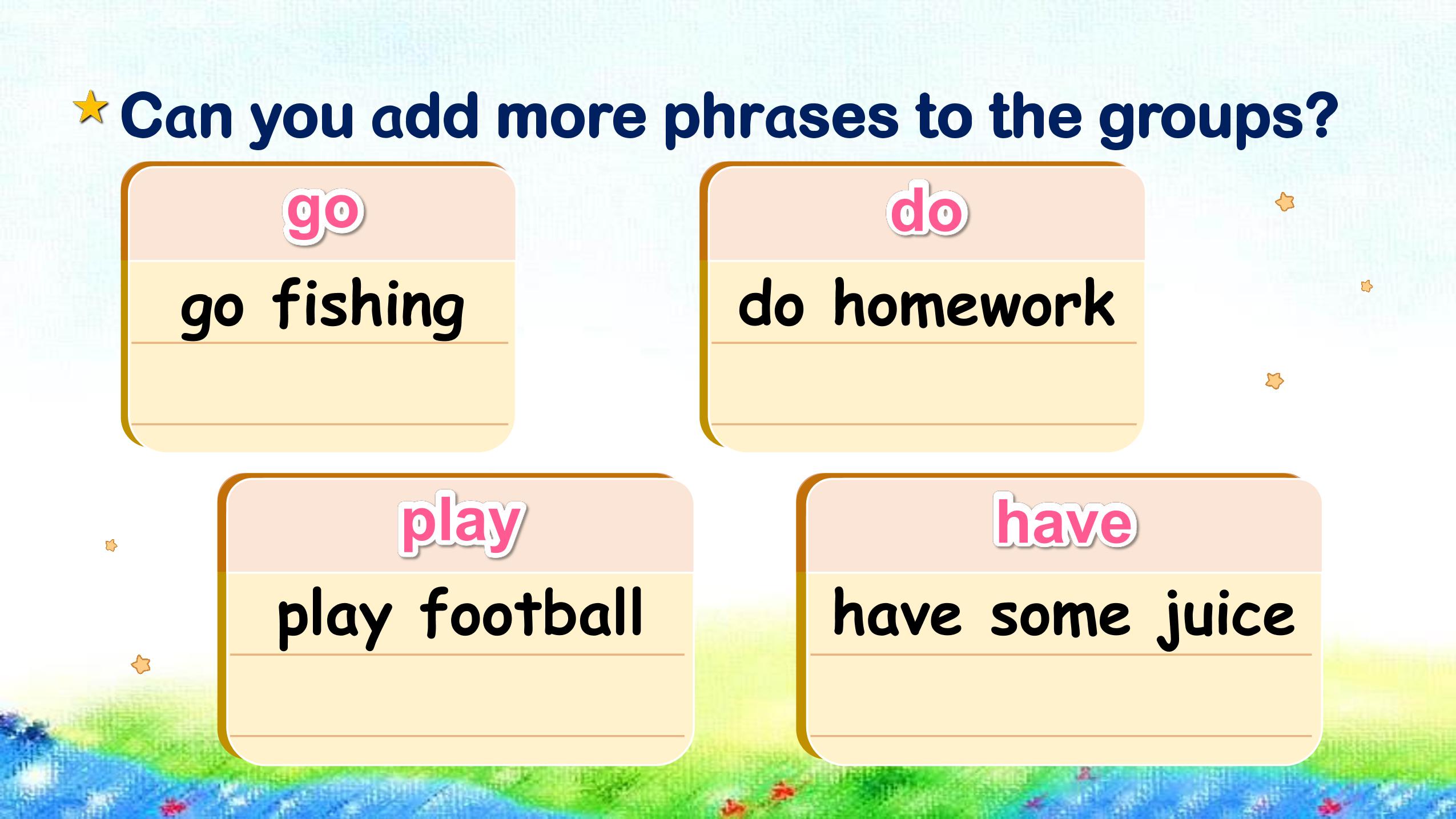 Can you add more phrases to the groups?

go

go fishing

do

do homework

play

play football

have

have some juice